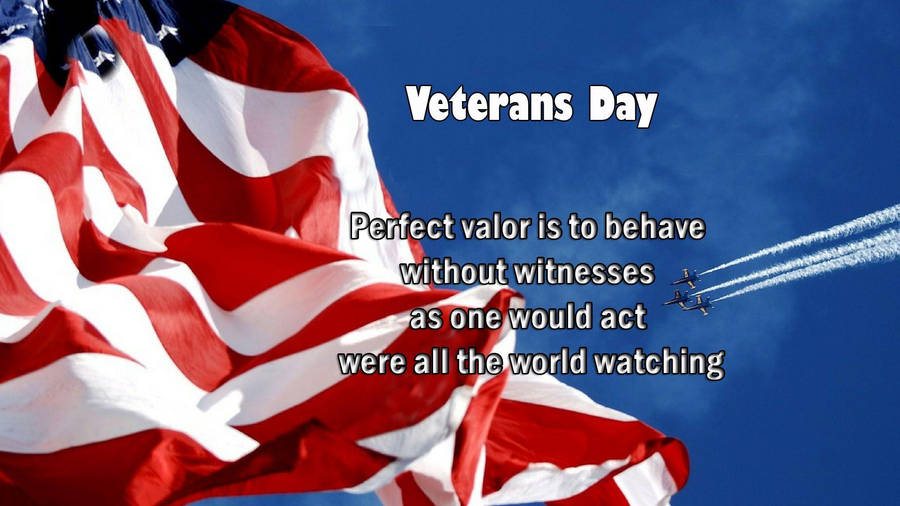 Veterans Day

Perfect valor is to behave
without witnesses
as one would act
were all the world watching